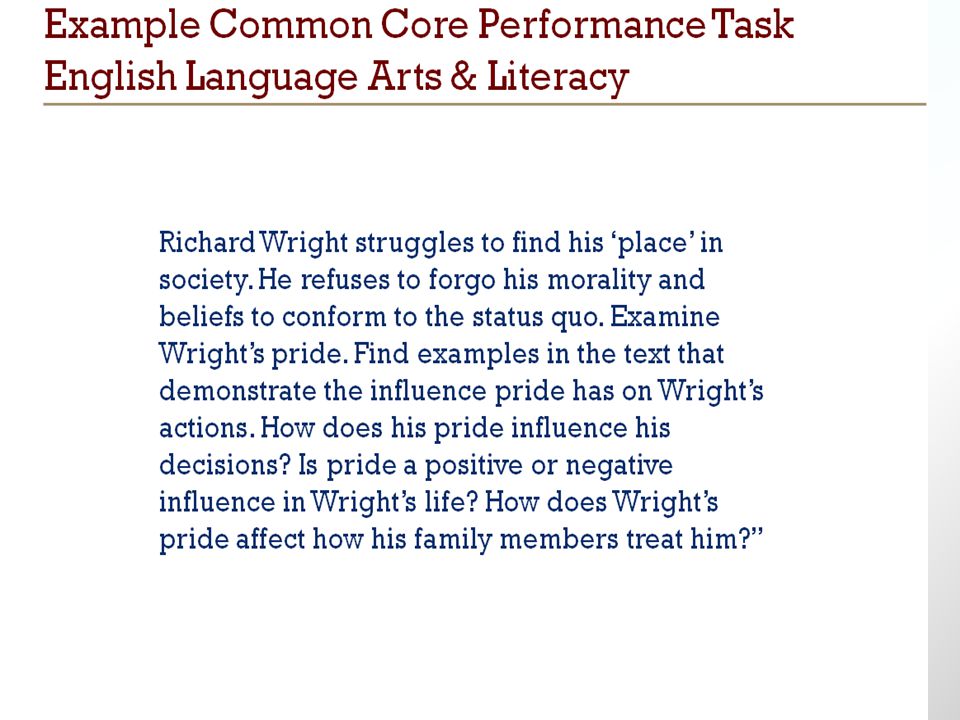 Example Common Core Performance Task
English Language Arts & Literacy

Richard Wright struggles to find his ‘place’ in society. He refuses to forgo his morality and beliefs to conform to the status quo. Examine Wright’s pride. Find examples in the text that demonstrate the influence pride has on Wright’s actions. How does his pride influence his decisions? Is pride a positive or negative influence in Wright’s life? How does Wright’s pride affect how his family members treat him?”